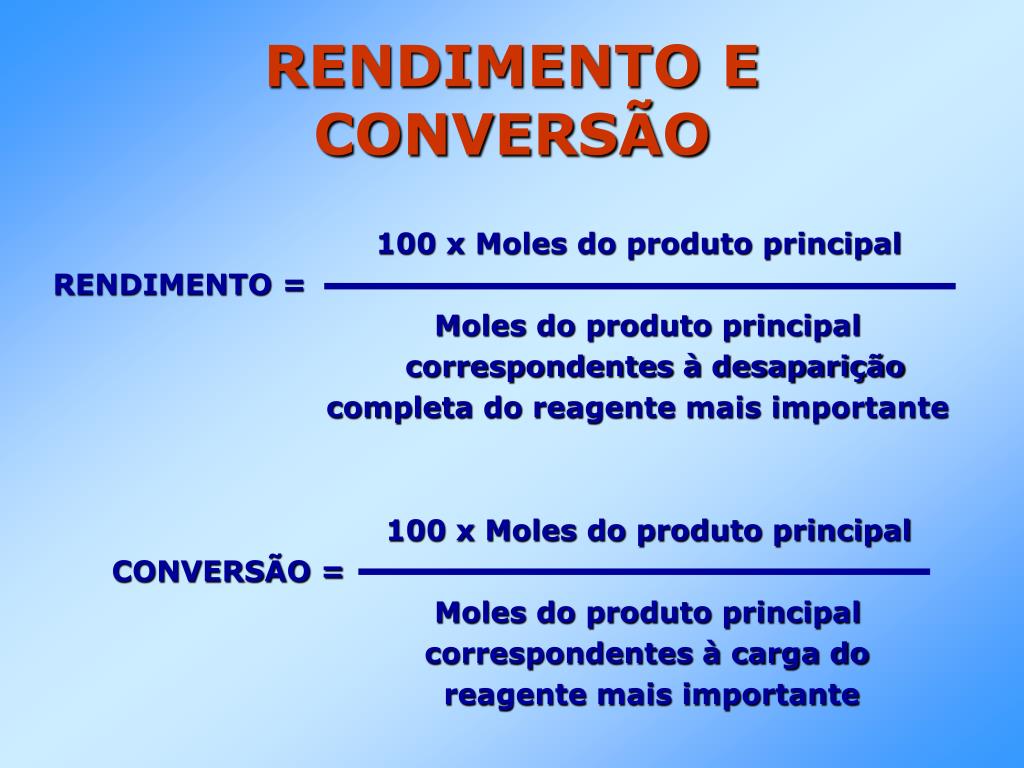 RENDIMENTO E CONVERSÃO

$\text{RENDIMENTO} = \frac{\text{100 x Moles do produto principal}}{\text{Moles do produto principal correspondentes à desaparição completa do reagente mais importante}}$

$\text{CONVERSÃO} = \frac{\text{100 x Moles do produto principal}}{\text{Moles do produto principal correspondentes à carga do reagente mais importante}}$